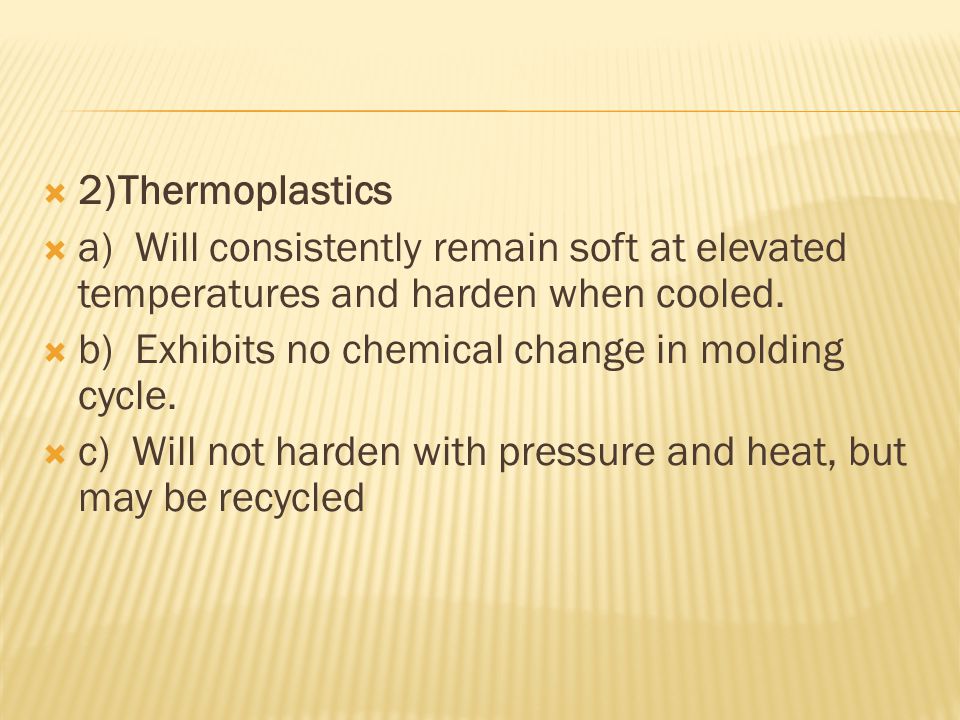 2)Thermoplastics

a) Will consistently remain soft at elevated temperatures and harden when cooled.

b) Exhibits no chemical change in molding cycle.

c) Will not harden with pressure and heat, but may be recycled